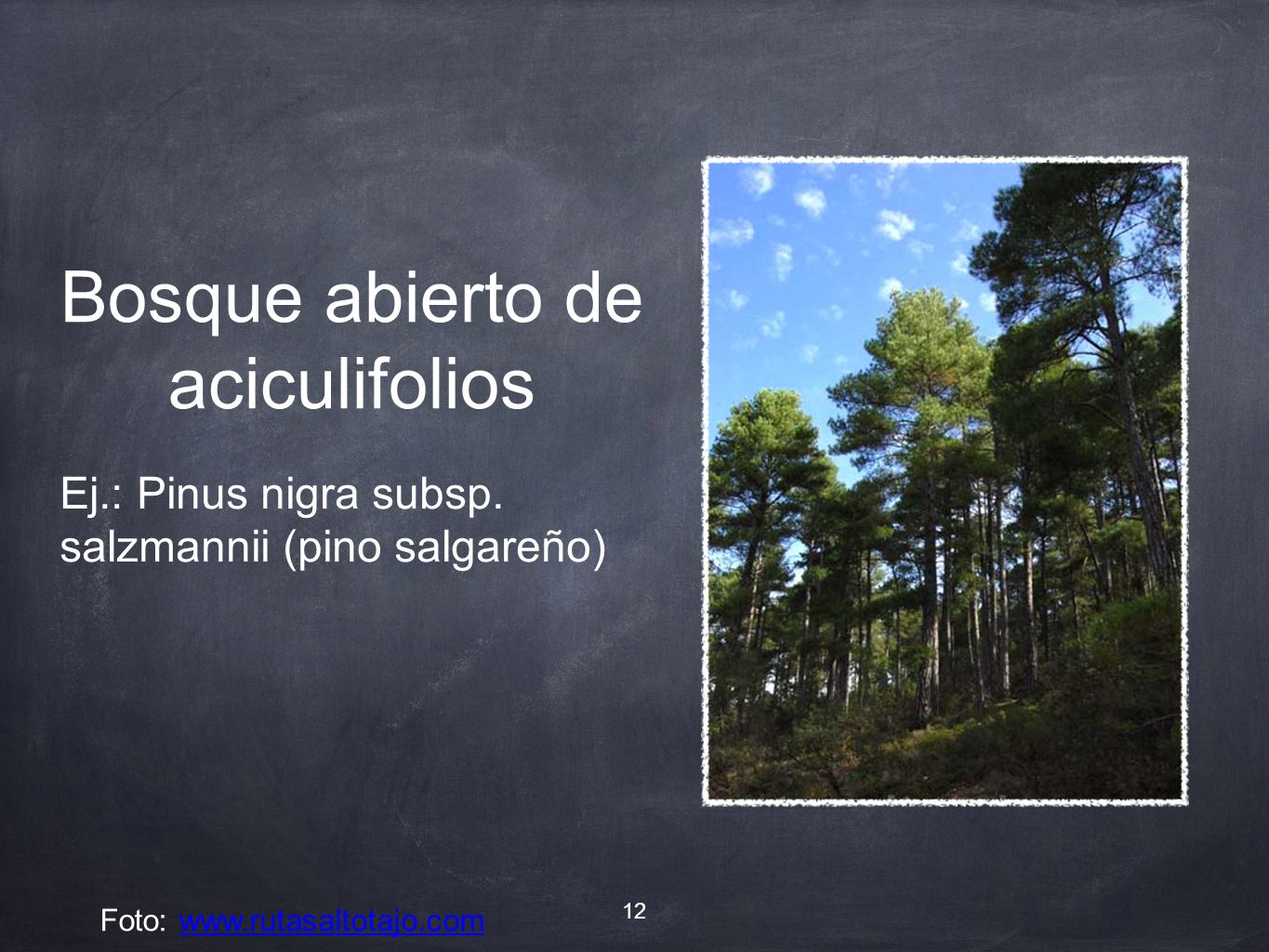 Bosque abierto de aciculifolios

Ej.: Pinus nigra subsp. salzmannii (pino salgareño)

Foto: www.rutasaltotajo.com

12